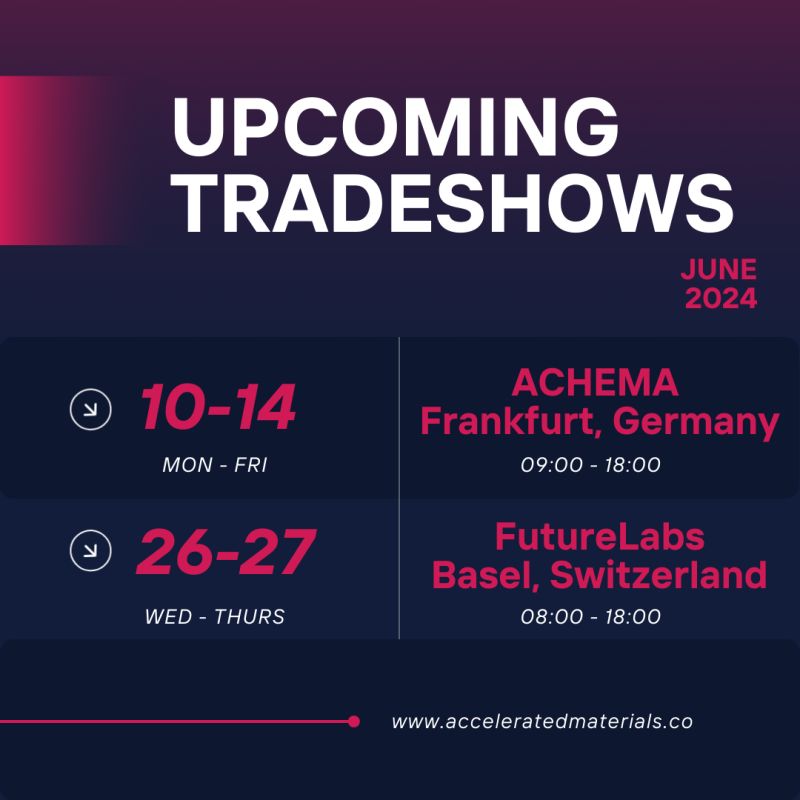 UPCOMING TRADESHOWS

JUNE 2024

10-14
MON - FRI

ACHEMA
Frankfurt, Germany
09:00 - 18:00

26-27
WED - THURS

FutureLabs
Basel, Switzerland
08:00 - 18:00

www.acceleratedmaterials.co